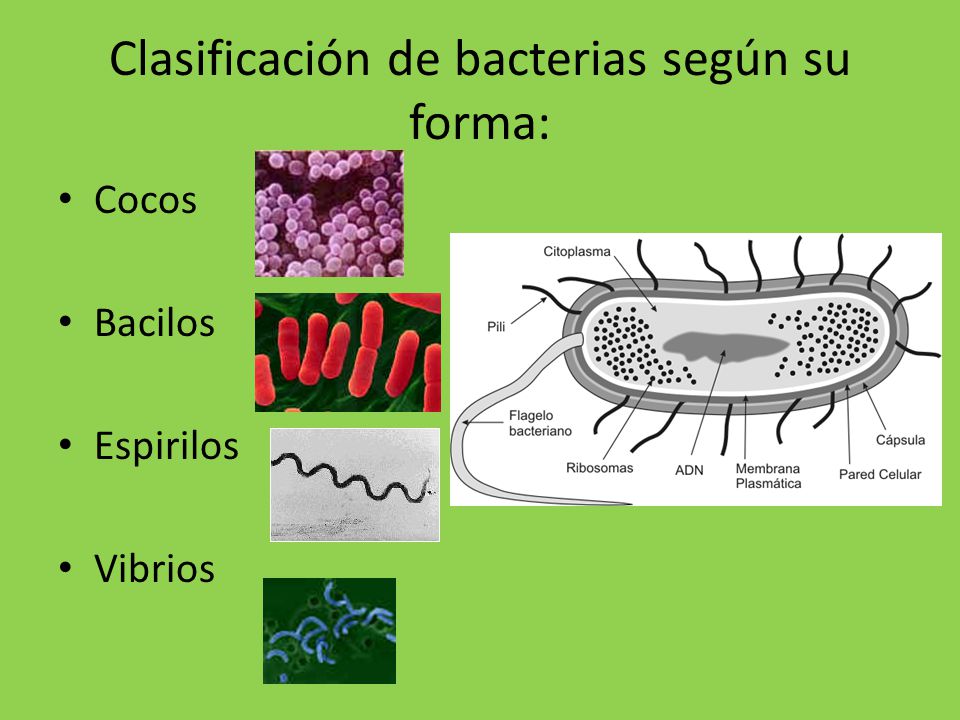 Clasificación de bacterias según su forma:

• Cocos

• Bacilos

• Espirilos

• Vibrios

Citoplasma
Pili
Flagelo bacteriano
Ribosomas
ADN
Membrana Plasmática
Pared Celular
Cápsula